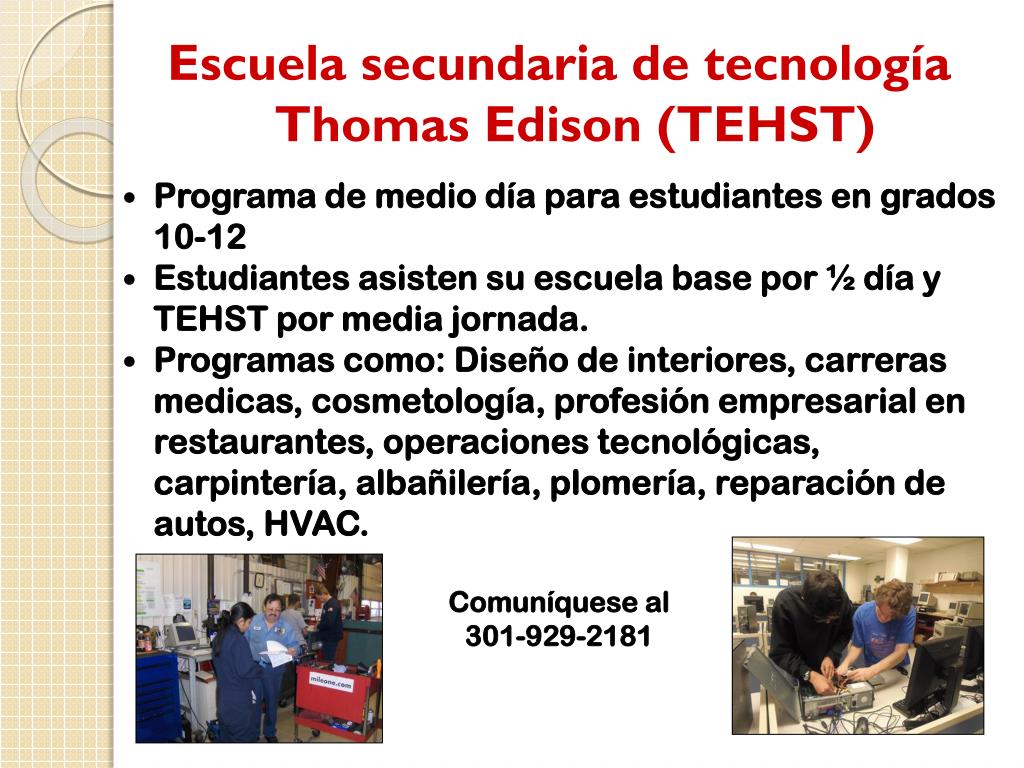 Escuela secundaria de tecnología Thomas Edison (TEHST)

• Programa de medio día para estudiantes en grados 10-12
• Estudiantes asisten su escuela base por ½ día y TEHST por media jornada.
• Programas como: Diseño de interiores, carreras medicas, cosmetología, profesión empresarial en restaurantes, operaciones tecnológicas, carpintería, albañilería, plomería, reparación de autos, HVAC.

mileone.com

Comuníquese al 301-929-2181